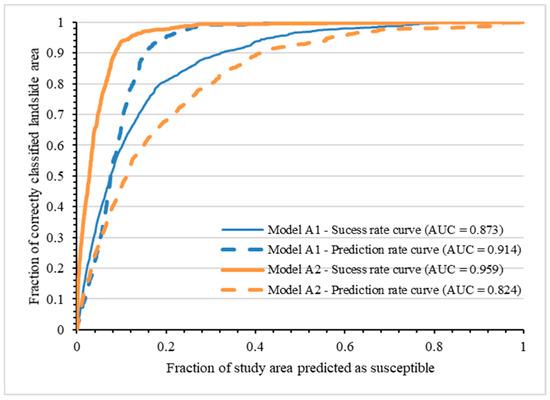 Fraction of correctly classified landslide area

1
0.9
0.8
0.7
0.6
0.5
0.4
0.3
0.2
0.1
0

Model A1 - Sucess rate curve (AUC = 0.873)
Model A1 - Prediction rate curve (AUC = 0.914)
Model A2 - Sucess rate curve (AUC = 0.959)
Model A2 - Prediction rate curve (AUC = 0.824)

0
0.2
0.4
0.6
0.8
1

Fraction of study area predicted as susceptible